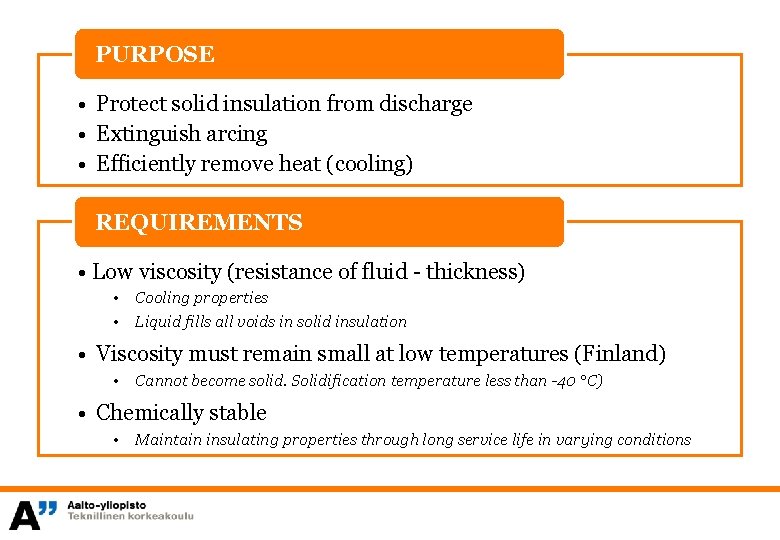 PURPOSE

• Protect solid insulation from discharge
• Extinguish arcing
• Efficiently remove heat (cooling)

REQUIREMENTS

• Low viscosity (resistance of fluid - thickness)
  • Cooling properties
  • Liquid fills all voids in solid insulation
• Viscosity must remain small at low temperatures (Finland)
  • Cannot become solid. Solidification temperature less than -40 °C)
• Chemically stable
  • Maintain insulating properties through long service life in varying conditions

A"
Aalto-yliopisto
Teknillinen korkeakoulu